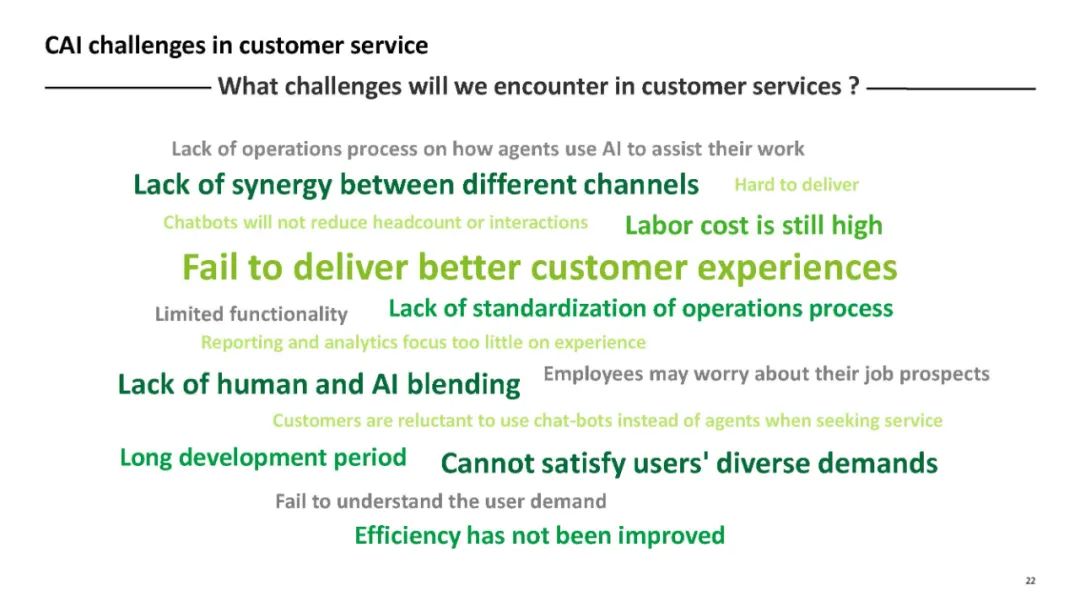 CAI challenges in customer service

What challenges will we encounter in customer services ?

Lack of operations process on how agents use AI to assist their work

Lack of synergy between different channels

Hard to deliver

Chatbots will not reduce headcount or interactions

Labor cost is still high

Fail to deliver better customer experiences

Limited functionality

Lack of standardization of operations process

Reporting and analytics focus too little on experience

Lack of human and AI blending

Employees may worry about their job prospects

Customers are reluctant to use chat-bots instead of agents when seeking service

Long development period

Cannot satisfy users' diverse demands

Fail to understand the user demand

Efficiency has not been improved

22